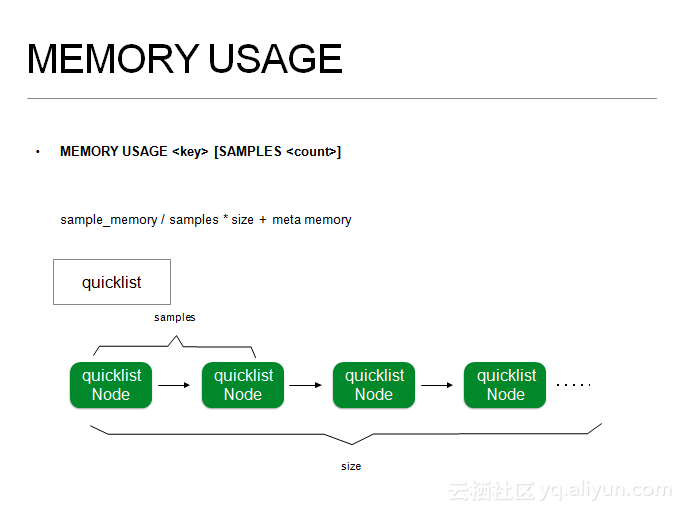 MEMORY USAGE

• MEMORY USAGE <key> [SAMPLES <count>]

sample_memory / samples * size + meta memory

quicklist

samples

quicklist Node

quicklist Node

quicklist Node

quicklist Node

.....

size

云栖社区 yq.aliyun.com